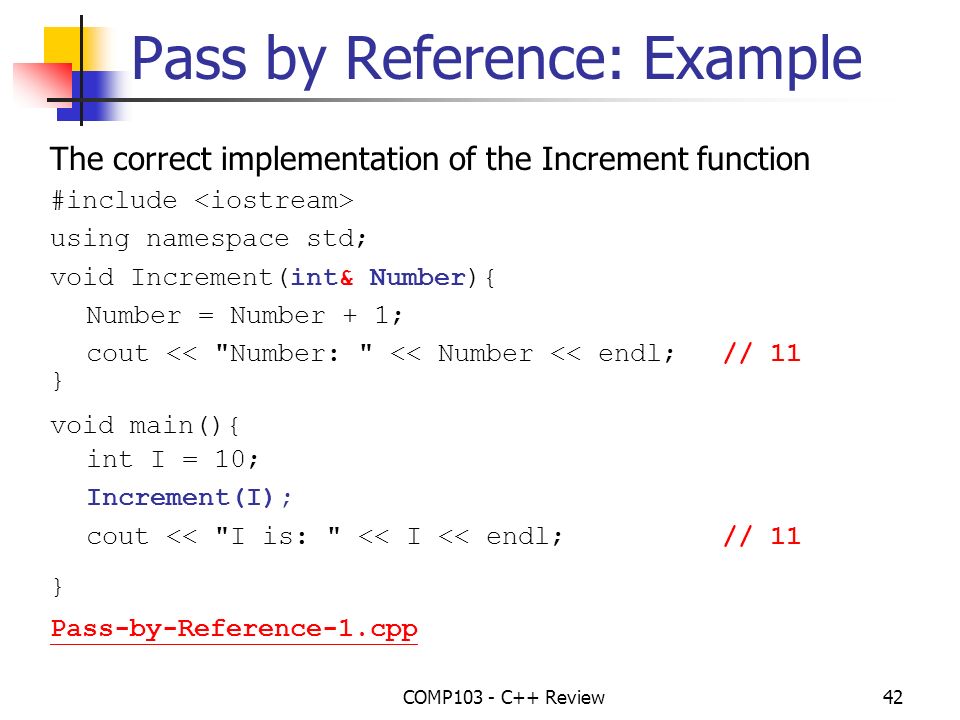 Pass by Reference: Example

The correct implementation of the Increment function

#include <iostream>
using namespace std;
void Increment(int& Number){
  Number = Number + 1;
  cout << "Number: " << Number << endl;   // 11
}

void main(){
  int I = 10;
  Increment(I);
  cout << "I is: " << I << endl;   // 11
}

Pass-by-Reference-1.cpp

COMP103 - C++ Review

42